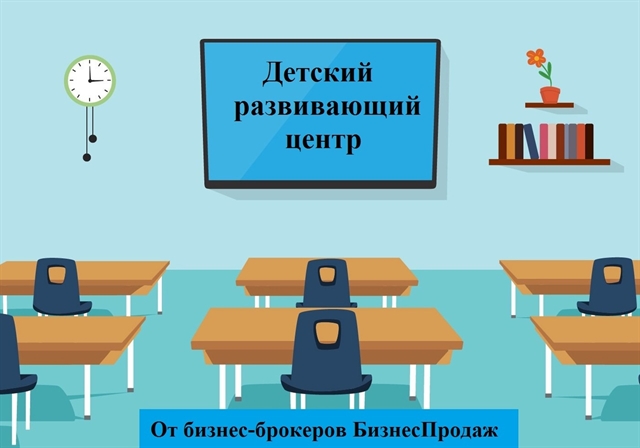 Детский развивающий центр

От бизнес-брокеров БизнесПродаж